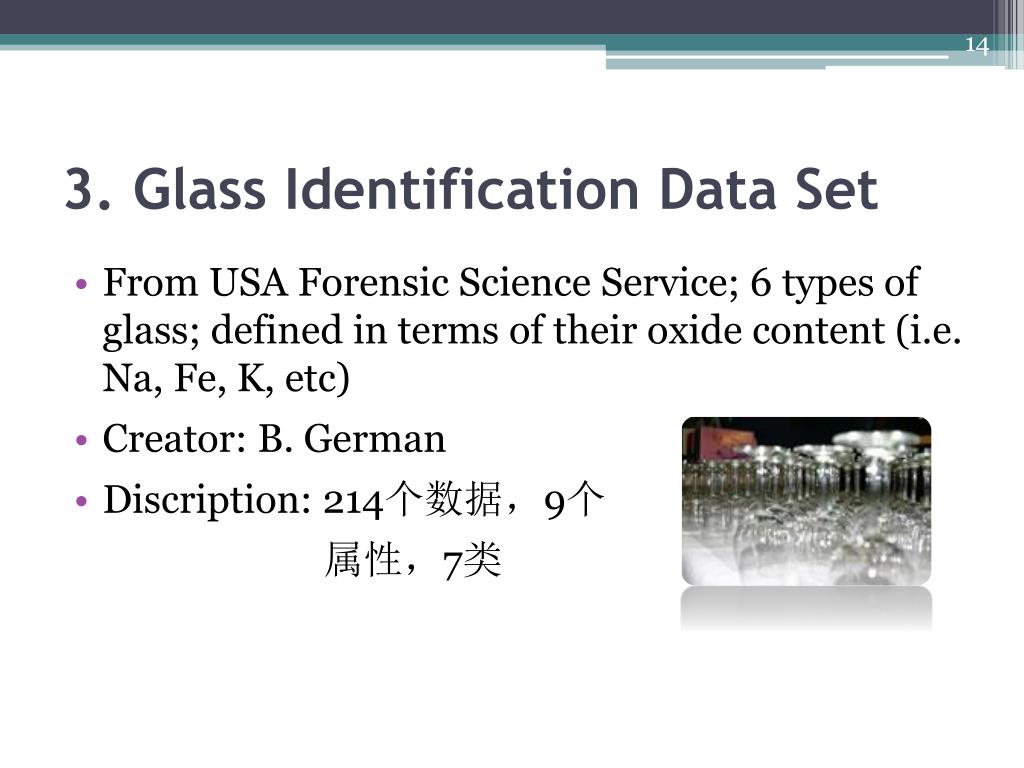 14

3. Glass Identification Data Set

• From USA Forensic Science Service; 6 types of glass; defined in terms of their oxide content (i.e. Na, Fe, K, etc)

• Creator: B. German

• Discription: 214个数据，9个属性，7类